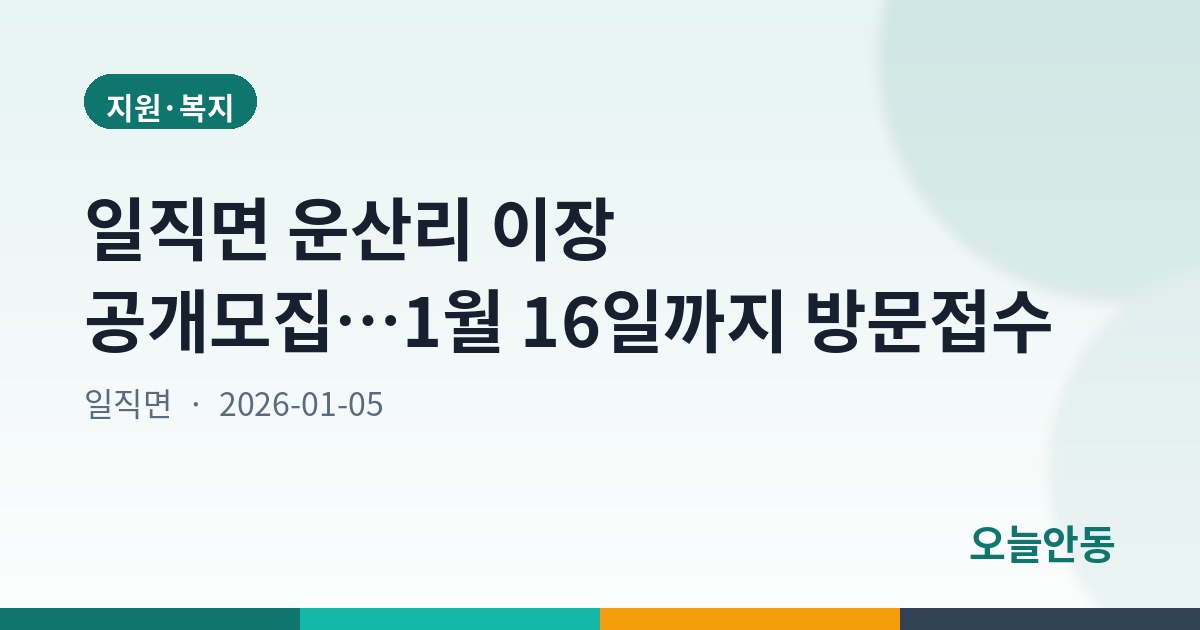 지원·복지

일직면 운산리 이장 공개모집…1월 16일까지 방문접수

일직면 · 2026-01-05

오늘안동